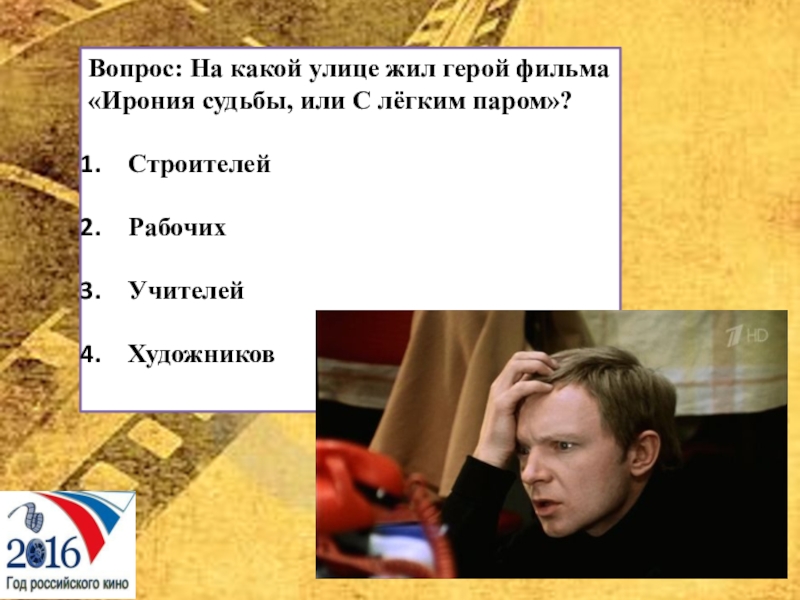 Вопрос: На какой улице жил герой фильма «Ирония судьбы, или С лёгким паром»?

1. Строителей

2. Рабочих

3. Учителей

4. Художников

1 HD

2016
Год российского кино